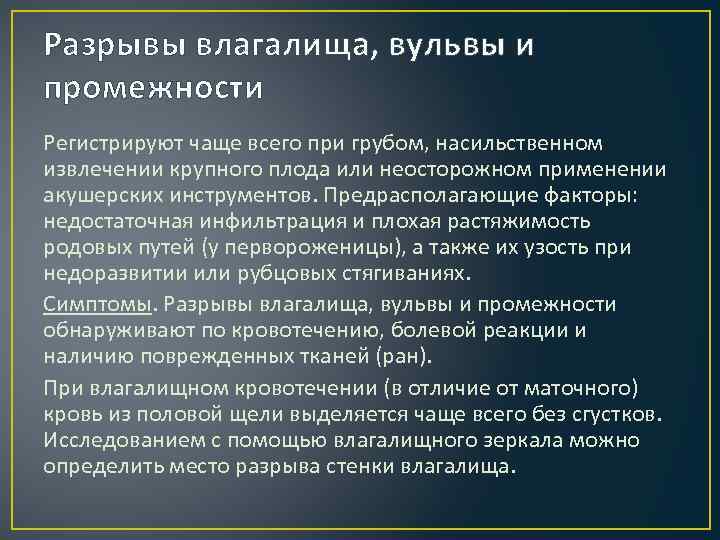 Разрывы влагалища, вульвы и промежности

Регистрируют чаще всего при грубом, насильственном извлечении крупного плода или неосторожном применении акушерских инструментов. Предрасполагающие факторы: недостаточная инфильтрация и плохая растяжимость родовых путей (у первороженицы), а также их узость при недоразвитии или рубцовых стягиваниях.

Симптомы. Разрывы влагалища, вульвы и промежности обнаруживают по кровотечению, болевой реакции и наличию поврежденных тканей (ран).

При влагалищном кровотечении (в отличие от маточного) кровь из половой щели выделяется чаще всего без сгустков. Исследованием с помощью влагалищного зеркала можно определить место разрыва стенки влагалища.